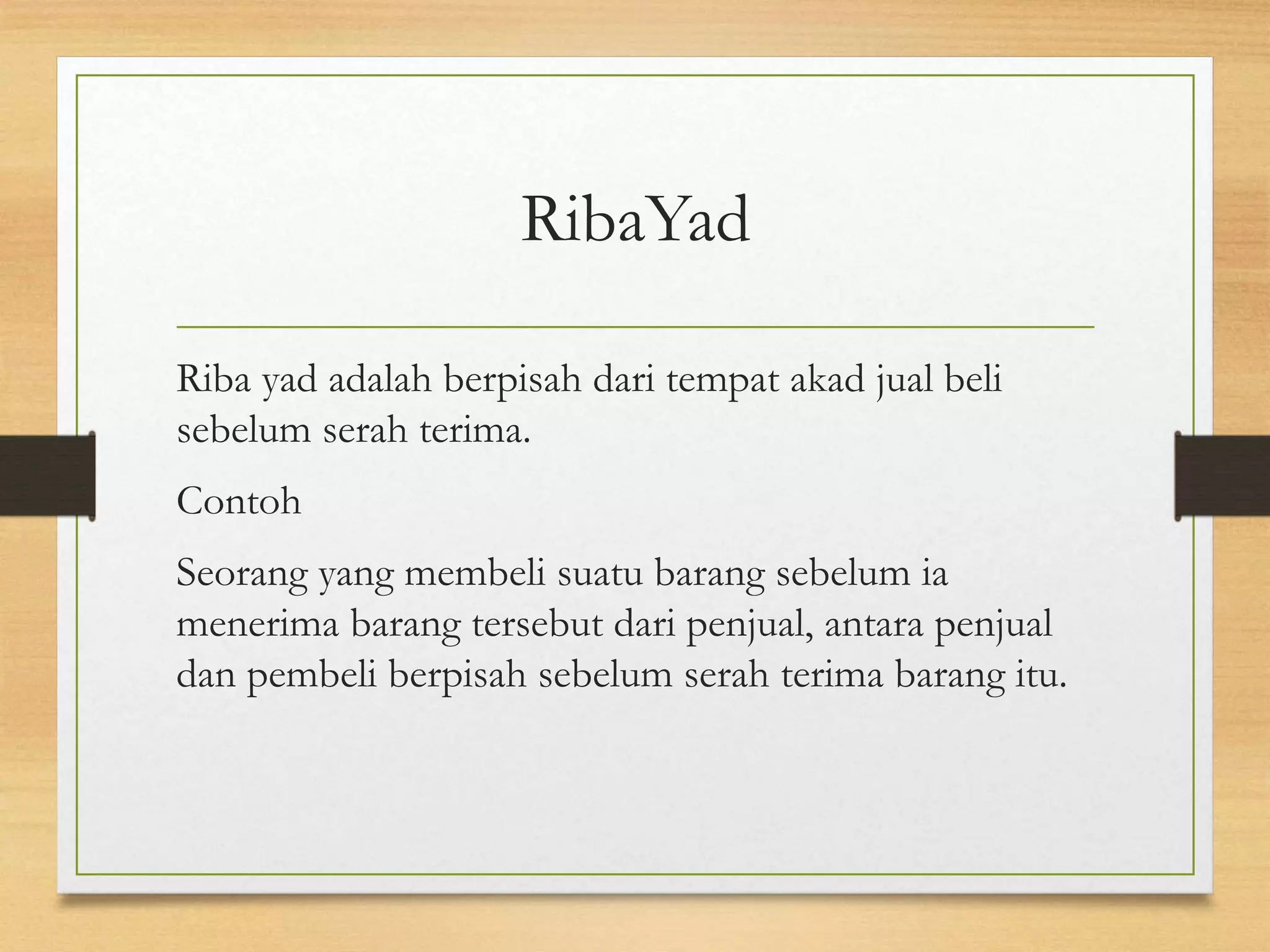 RibaYad

Riba yad adalah berpisah dari tempat akad jual beli sebelum serah terima.

Contoh

Seorang yang membeli suatu barang sebelum ia menerima barang tersebut dari penjual, antara penjual dan pembeli berpisah sebelum serah terima barang itu.